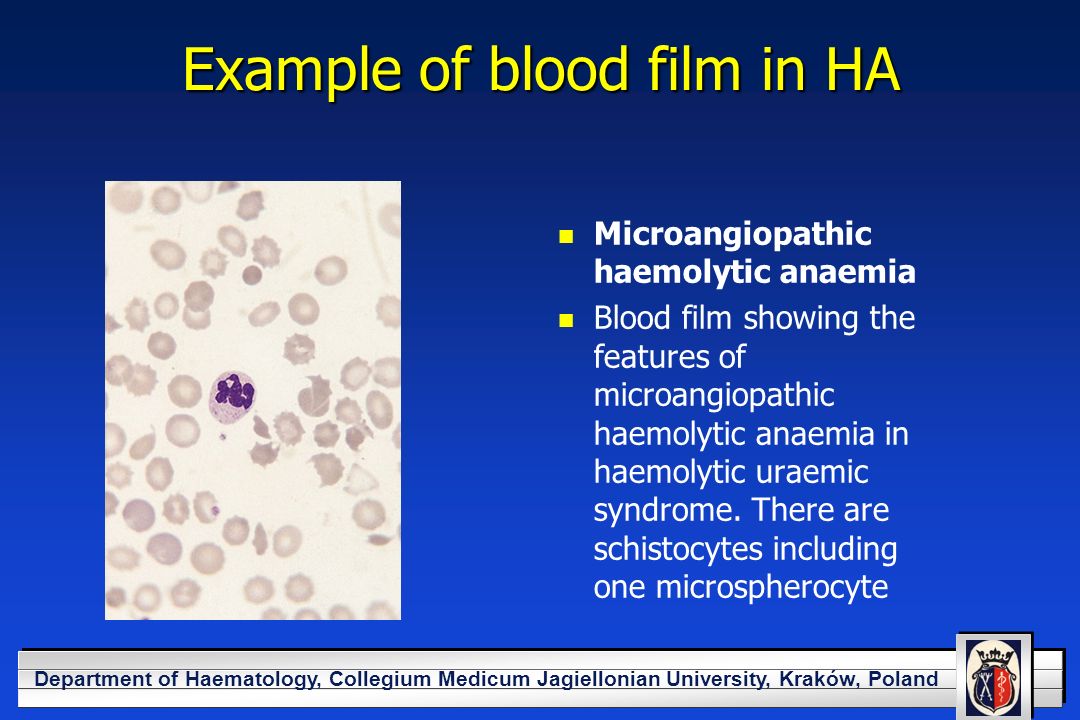 Example of blood film in HA

Microangiopathic haemolytic anaemia

Blood film showing the features of microangiopathic haemolytic anaemia in haemolytic uraemic syndrome. There are schistocytes including one microspherocyte

Department of Haematology, Collegium Medicum Jagiellonian University, Kraków, Poland